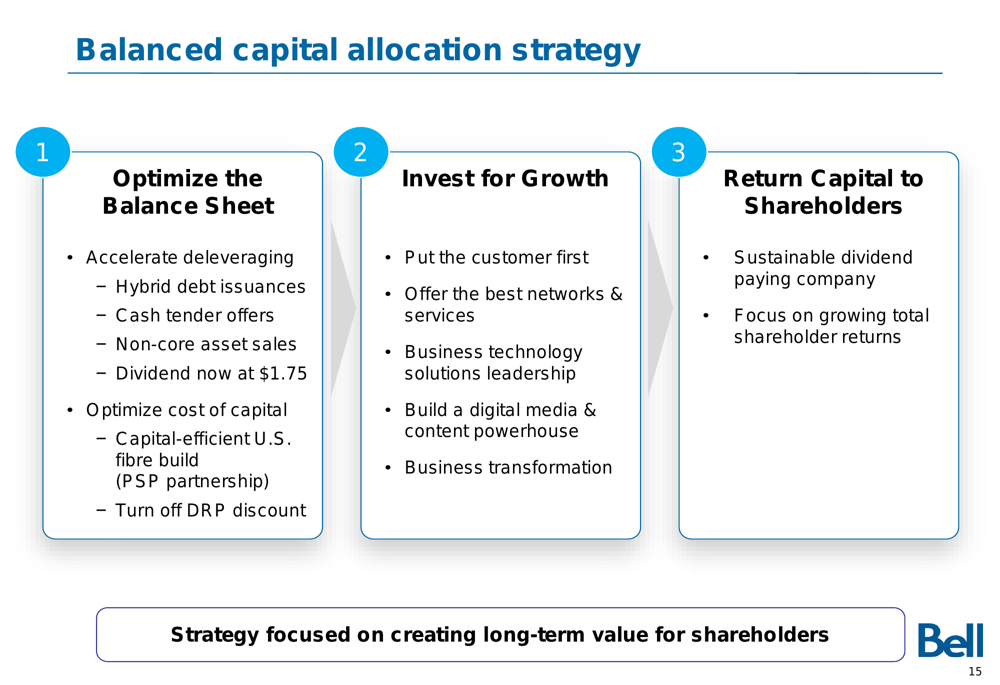 Balanced capital allocation strategy

1
Optimize the Balance Sheet

• Accelerate deleveraging
– Hybrid debt issuances
– Cash tender offers
– Non-core asset sales
– Dividend now at $1.75
• Optimize cost of capital
– Capital-efficient U.S. fibre build (PSP partnership)
– Turn off DRP discount

2
Invest for Growth

• Put the customer first
• Offer the best networks & services
• Business technology solutions leadership
• Build a digital media & content powerhouse
• Business transformation

3
Return Capital to Shareholders

• Sustainable dividend paying company
• Focus on growing total shareholder returns

Strategy focused on creating long-term value for shareholders

Bell

15